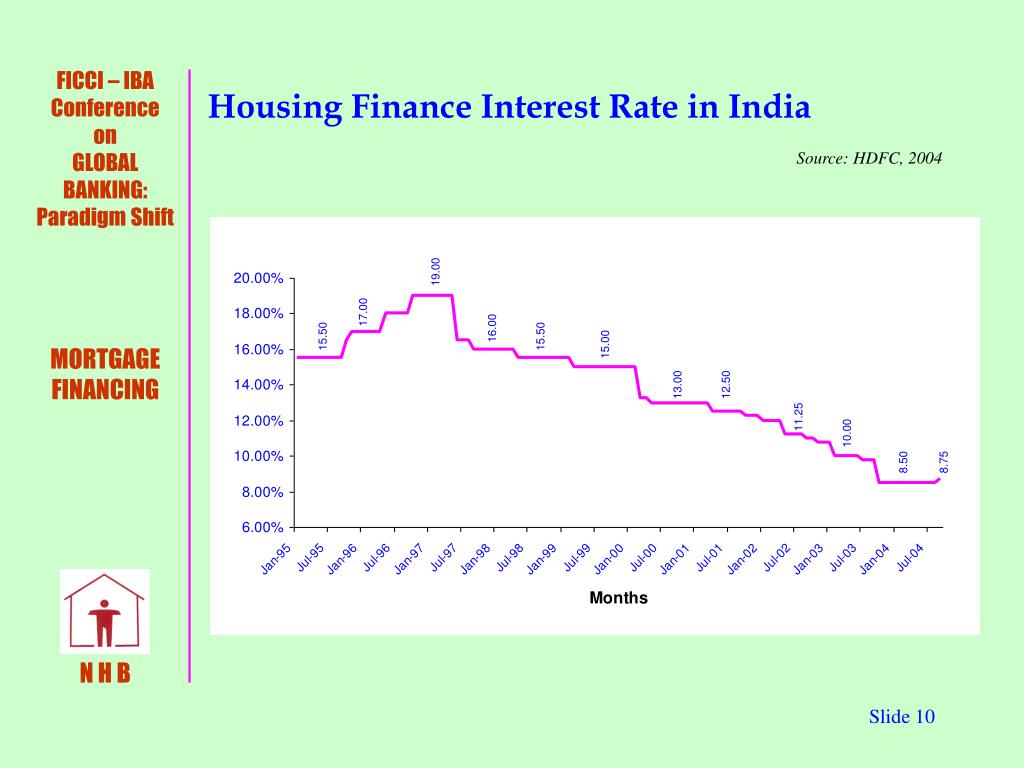 FICCI – IBA Conference on GLOBAL BANKING: Paradigm Shift

MORTGAGE FINANCING

N H B

Housing Finance Interest Rate in India

Source: HDFC, 2004

20.00%
18.00%
16.00%
14.00%
12.00%
10.00%
8.00%
6.00%

15.50
17.00
19.00
16.00
15.50
15.00
13.00
12.50
11.25
10.00
8.50
8.75

Jan-95 Jul-95 Jan-96 Jul-96 Jan-97 Jul-97 Jan-98 Jul-98 Jan-99 Jul-99 Jan-00 Jul-00 Jan-01 Jul-01 Jan-02 Jul-02 Jan-03 Jul-03 Jan-04 Jul-04

Months

Slide 10